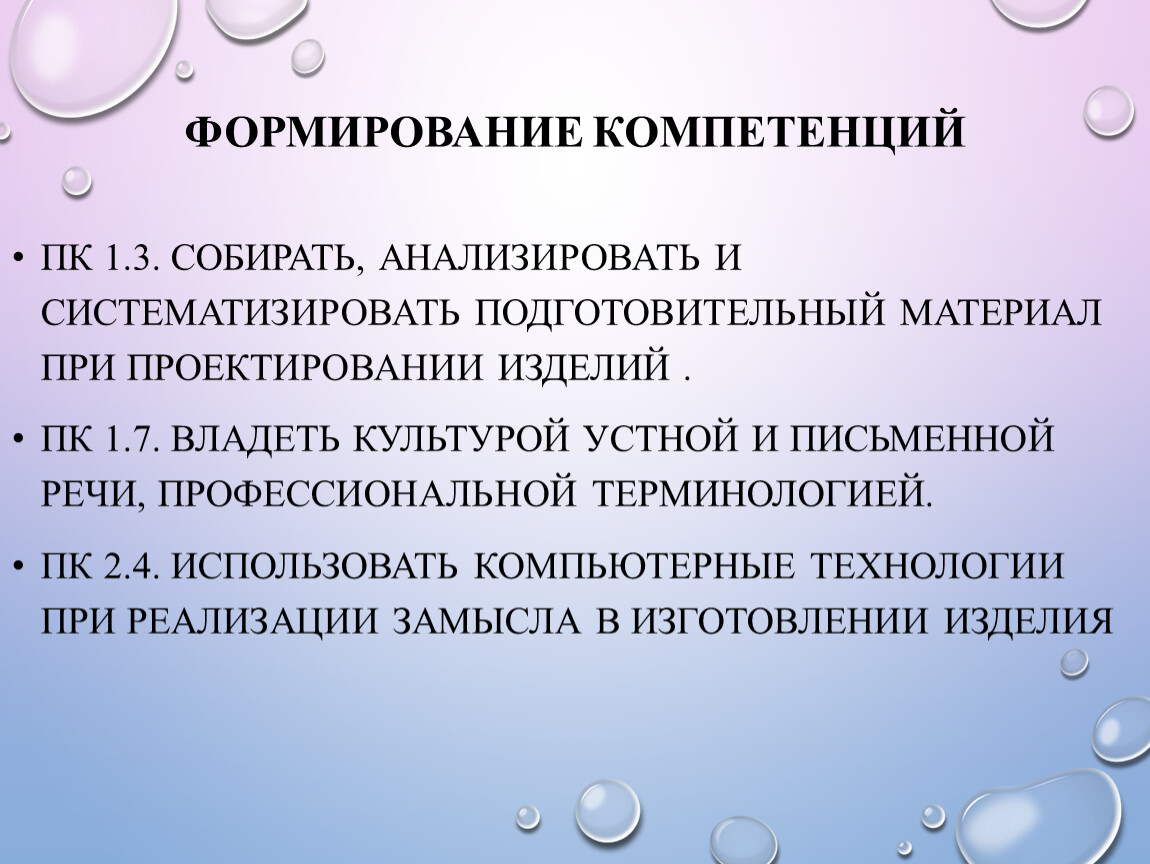 ФОРМИРОВАНИЕ КОМПЕТЕНЦИЙ

• ПК 1.3. СОБИРАТЬ, АНАЛИЗИРОВАТЬ И СИСТЕМАТИЗИРОВАТЬ ПОДГОТОВИТЕЛЬНЫЙ МАТЕРИАЛ ПРИ ПРОЕКТИРОВАНИИ ИЗДЕЛИЙ .

• ПК 1.7. ВЛАДЕТЬ КУЛЬТУРОЙ УСТНОЙ И ПИСЬМЕННОЙ РЕЧИ, ПРОФЕССИОНАЛЬНОЙ ТЕРМИНОЛОГИЕЙ.

• ПК 2.4. ИСПОЛЬЗОВАТЬ КОМПЬЮТЕРНЫЕ ТЕХНОЛОГИИ ПРИ РЕАЛИЗАЦИИ ЗАМЫСЛА В ИЗГОТОВЛЕНИИ ИЗДЕЛИЯ